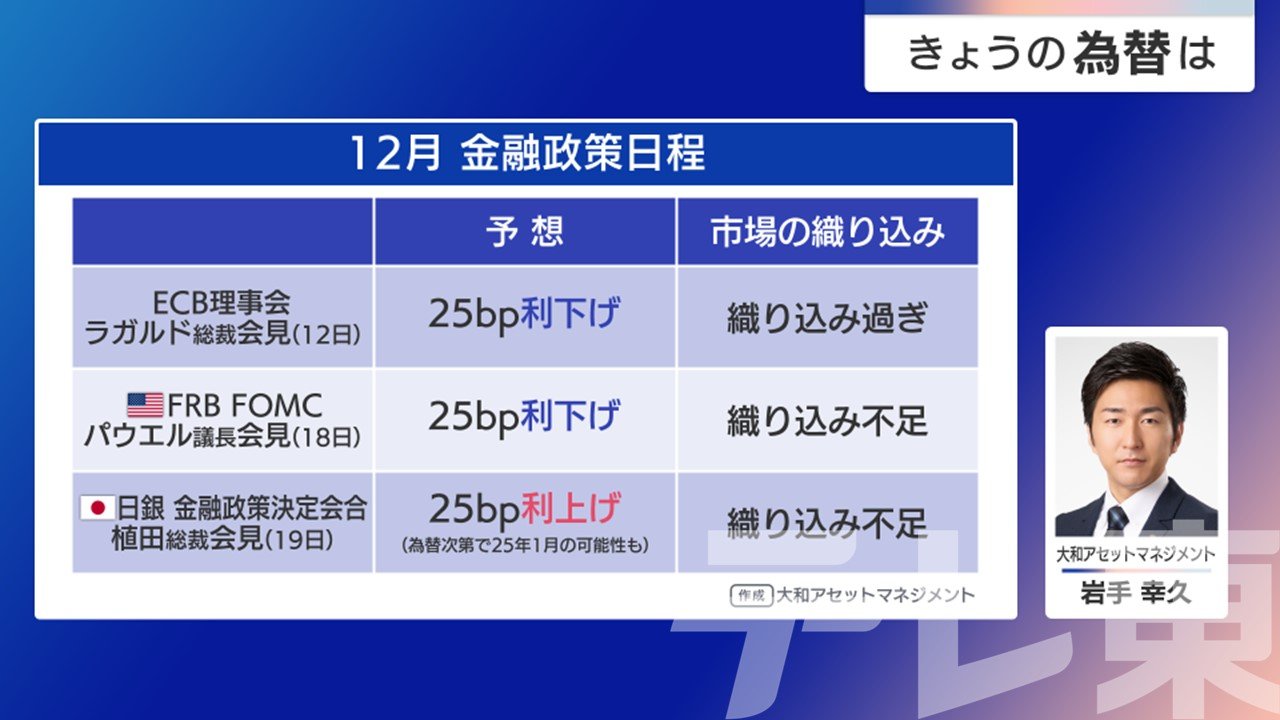 きょうの為替は

12月 金融政策日程

| | 予 想 | 市場の織り込み |
|---|---|---|
| ECB理事会 ラガルド総裁会見(12日) | 25bp利下げ | 織り込み過ぎ |
| FRB FOMC パウエル議長会見(18日) | 25bp利下げ | 織り込み不足 |
| 日銀 金融政策決定会合 植田総裁会見(19日) | 25bp利上げ (為替次第で25年1月の可能性も) | 織り込み不足 |

作成 大和アセットマネジメント

大和アセットマネジメント
岩手 幸久

テレ東